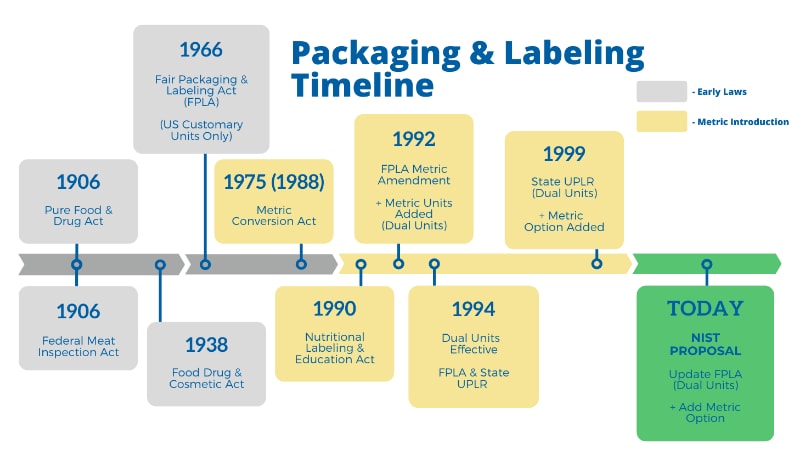 Packaging & Labeling Timeline

- Early Laws

- Metric Introduction

1906
Pure Food & Drug Act

1906
Federal Meat Inspection Act

1938
Food Drug & Cosmetic Act

1966
Fair Packaging & Labeling Act (FPLA)

(US Customary Units Only)

1975 (1988)
Metric Conversion Act

1990
Nutritional Labeling & Education Act

1992
FPLA Metric Amendment

+ Metric Units Added (Dual Units)

1994
Dual Units Effective

FPLA & State UPLR

1999
State UPLR (Dual Units)

+ Metric Option Added

TODAY
NIST PROPOSAL

Update FPLA (Dual Units)

+ Add Metric Option